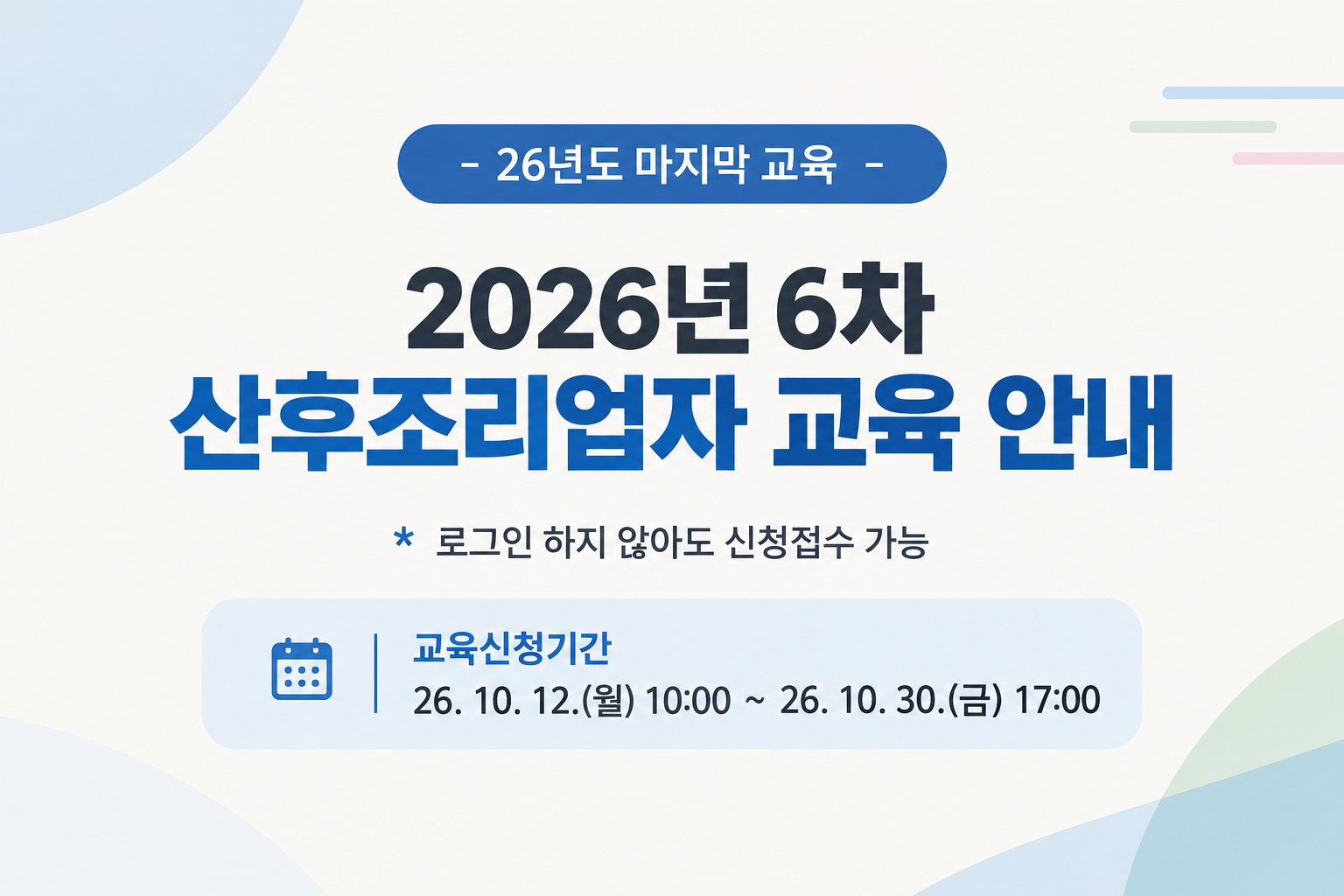 - 26년도 마지막 교육 -

2026년 6차
산후조리업자 교육 안내

* 로그인 하지 않아도 신청접수 가능

교육신청기간
26. 10. 12.(월) 10:00 ~ 26. 10. 30.(금) 17:00